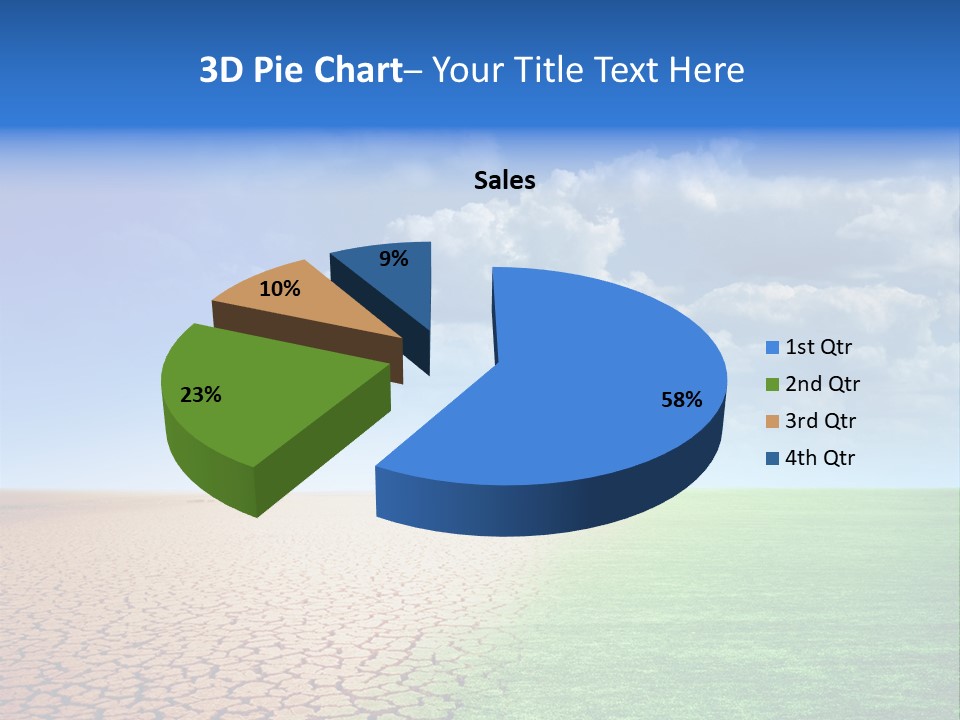 3D Pie Chart– Your Title Text Here

Sales

9%
10%
23%
58%

1st Qtr
2nd Qtr
3rd Qtr
4th Qtr